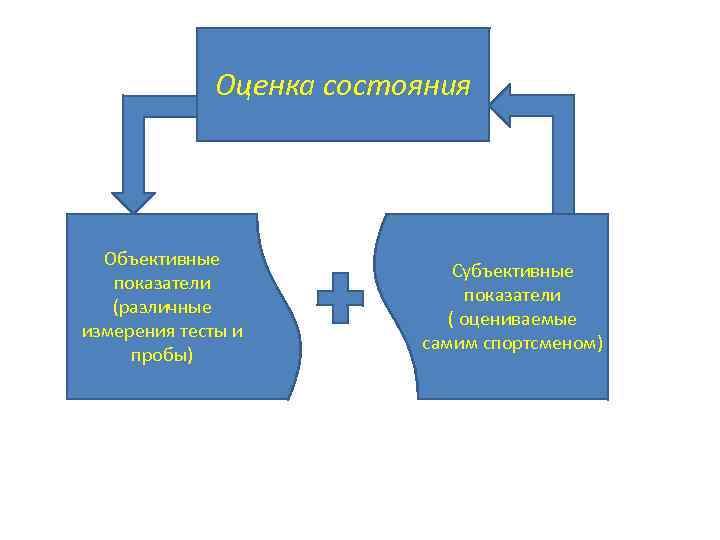 Оценка состояния

Объективные показатели (различные измерения тесты и пробы)

Субъективные показатели ( оцениваемые самим спортсменом)